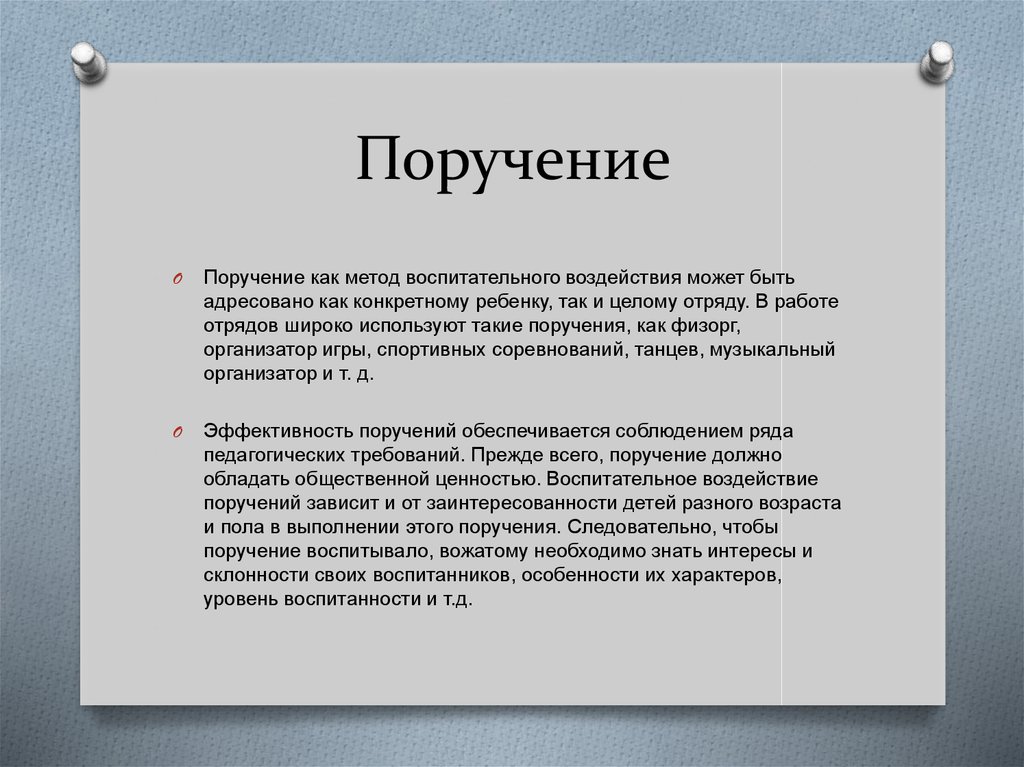 Поручение

O Поручение как метод воспитательного воздействия может быть адресовано как конкретному ребенку, так и целому отряду. В работе отрядов широко используют такие поручения, как физорг, организатор игры, спортивных соревнований, танцев, музыкальный организатор и т. д.

O Эффективность поручений обеспечивается соблюдением ряда педагогических требований. Прежде всего, поручение должно обладать общественной ценностью. Воспитательное воздействие поручений зависит и от заинтересованности детей разного возраста и пола в выполнении этого поручения. Следовательно, чтобы поручение воспитывало, вожатому необходимо знать интересы и склонности своих воспитанников, особенности их характеров, уровень воспитанности и т.д.